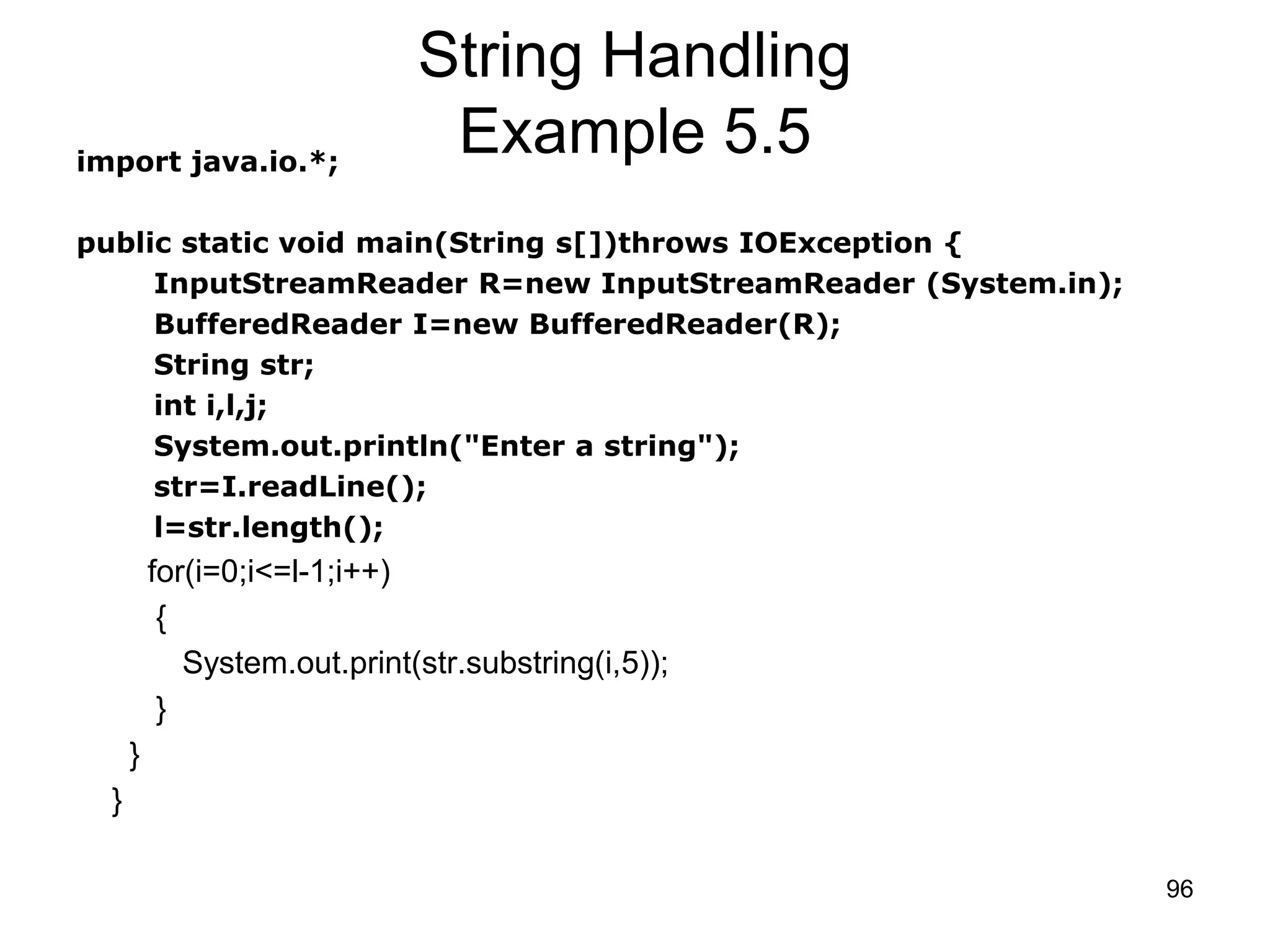 String Handling
Example 5.5

import java.io.*;

public static void main(String s[])throws IOException {
InputStreamReader R=new InputStreamReader (System.in);
BufferedReader I=new BufferedReader(R);
String str;
int i,l,j;
System.out.println("Enter a string");
str=I.readLine();
l=str.length();
for(i=0;i<=l-1;i++)
{
System.out.print(str.substring(i,5));
}
}
}

96